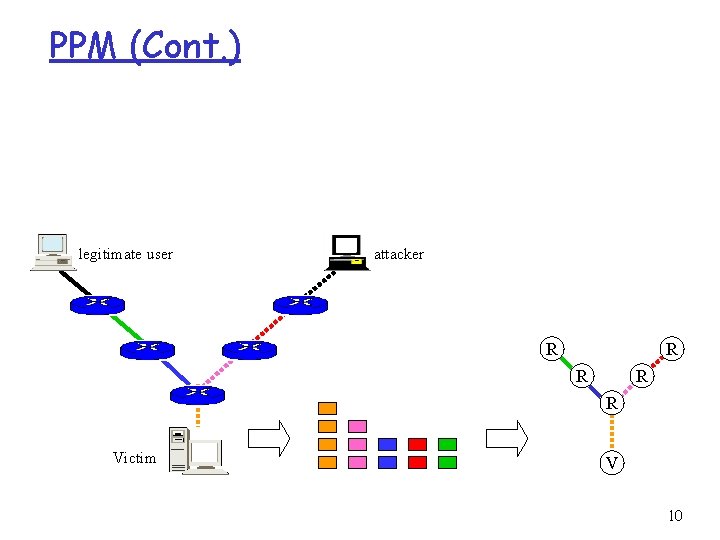 PPM (Cont.)

legitimate user

attacker

Victim

R

R

R

R

R

V

10